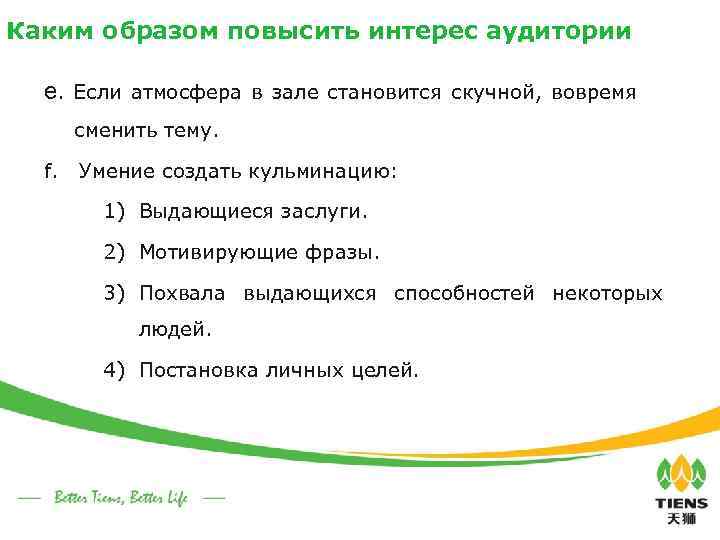 Каким образом повысить интерес аудитории

e. Если атмосфера в зале становится скучной, вовремя сменить тему.

f. Умение создать кульминацию:

1) Выдающиеся заслуги.

2) Мотивирующие фразы.

3) Похвала выдающихся способностей некоторых людей.

4) Постановка личных целей.

— Better Tiens, Better Life —

TIENS
天狮